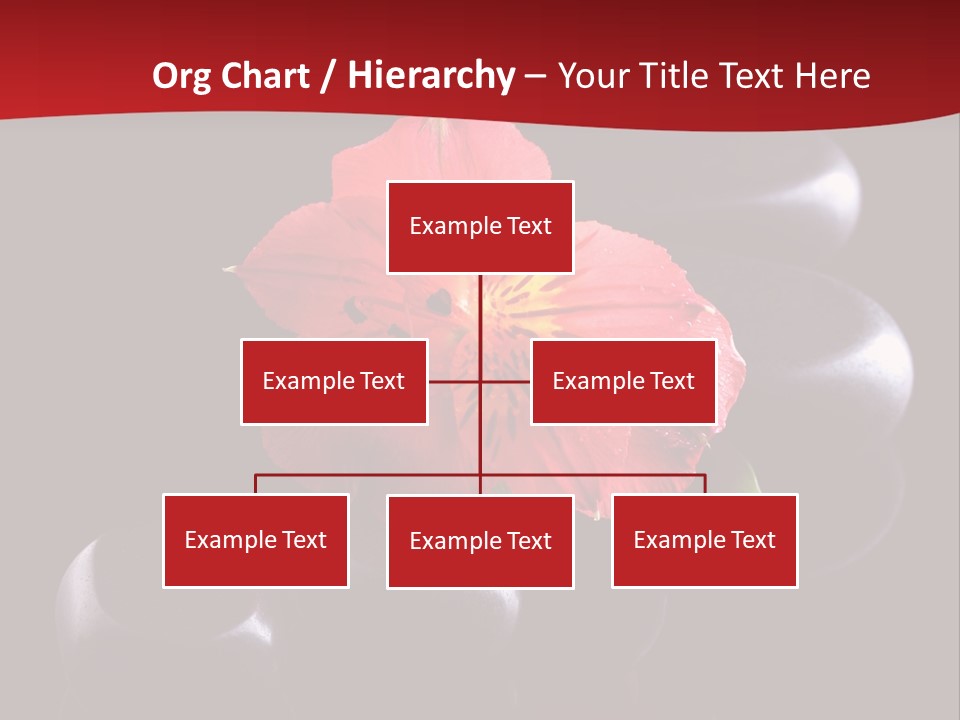 Org Chart / Hierarchy – Your Title Text Here

Example Text

Example Text

Example Text

Example Text

Example Text

Example Text